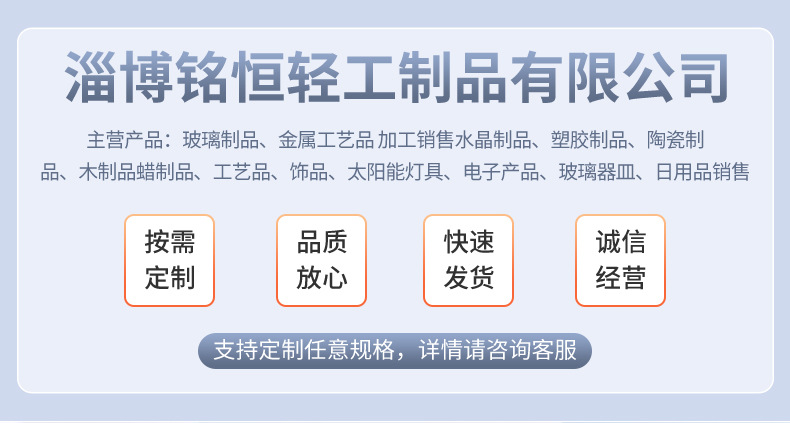 淄博铭恒轻工制品有限公司

主营产品：玻璃制品、金属工艺品 加工销售水晶制品、塑胶制品、陶瓷制品、木制品蜡制品、工艺品、饰品、太阳能灯具、电子产品、玻璃器皿、日用品销售

按需定制

品质放心

快速发货

诚信经营

支持定制任意规格，详情请咨询客服